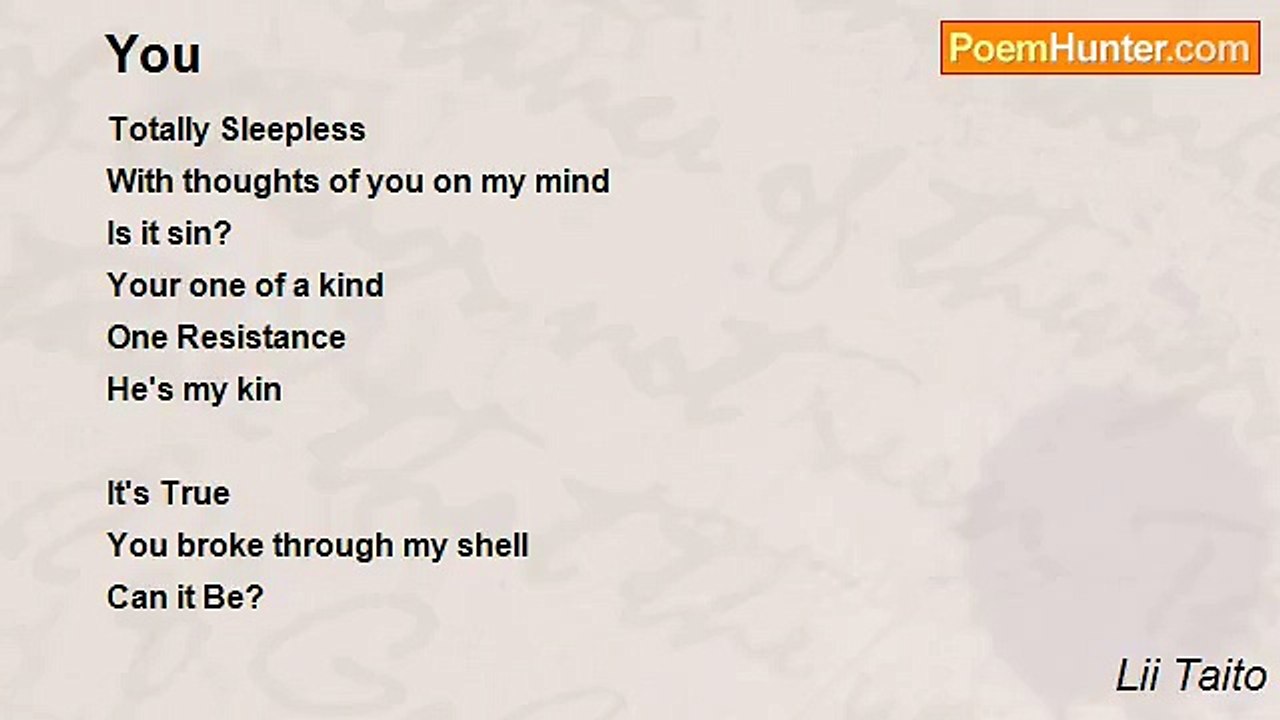 You

PoemHunter.com

Totally Sleepless
With thoughts of you on my mind
Is it sin?
Your one of a kind
One Resistance
He's my kin

It's True
You broke through my shell
Can it Be?

Lii Taito